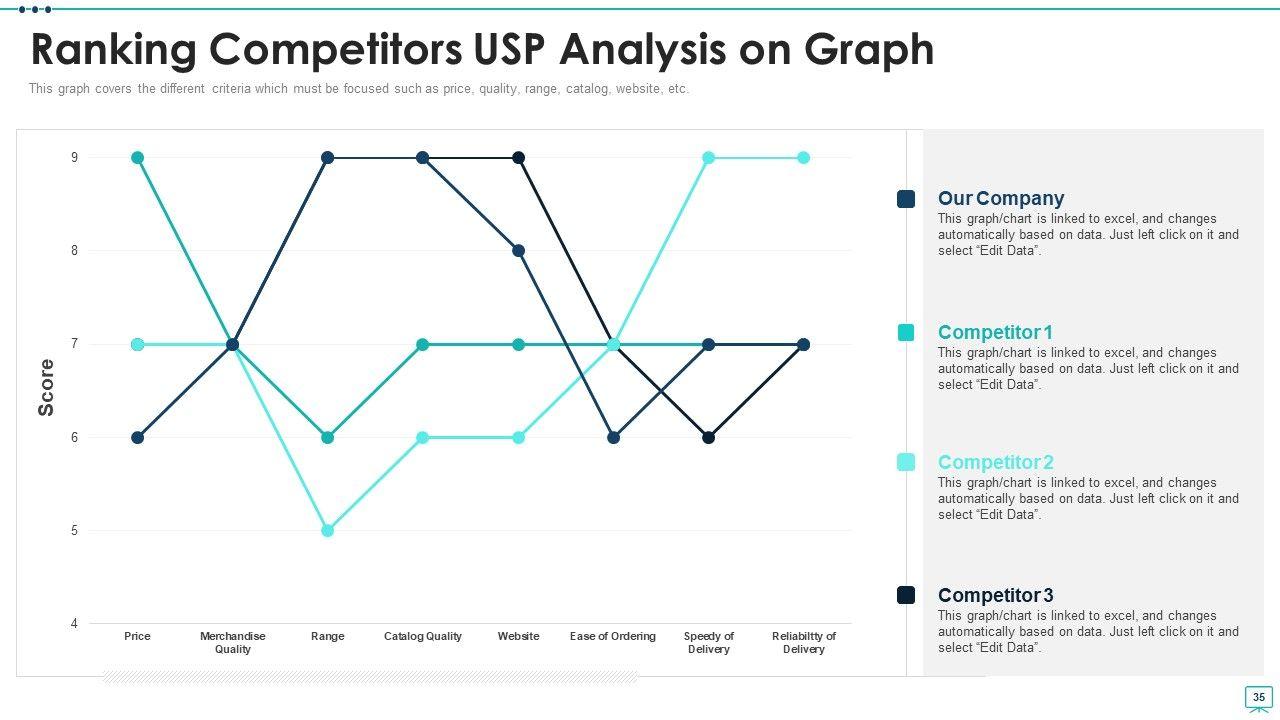 Ranking Competitors USP Analysis on Graph

This graph covers the different criteria which must be focused such as price, quality, range, catalog, website, etc.

Score

9
8
7
6
5
4

Price
Merchandise Quality
Range
Catalog Quality
Website
Ease of Ordering
Speedy of Delivery
Reliabiltty of Delivery

Our Company
This graph/chart is linked to excel, and changes automatically based on data. Just left click on it and select “Edit Data”.

Competitor 1
This graph/chart is linked to excel, and changes automatically based on data. Just left click on it and select “Edit Data”.

Competitor 2
This graph/chart is linked to excel, and changes automatically based on data. Just left click on it and select “Edit Data”.

Competitor 3
This graph/chart is linked to excel, and changes automatically based on data. Just left click on it and select “Edit Data”.

35